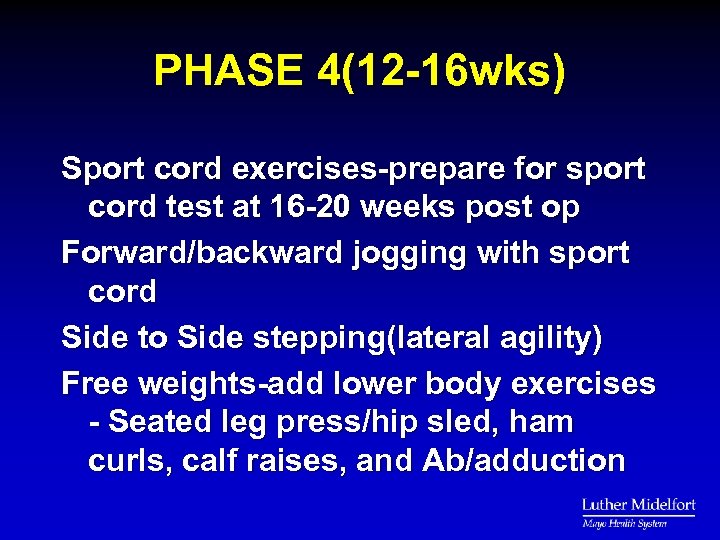 PHASE 4(12-16wks)

Sport cord exercises-prepare for sport cord test at 16-20 weeks post op

Forward/backward jogging with sport cord

Side to Side stepping(lateral agility)

Free weights-add lower body exercises - Seated leg press/hip sled, ham curls, calf raises, and Ab/adduction

Luther Midelfort
Mayo Health System